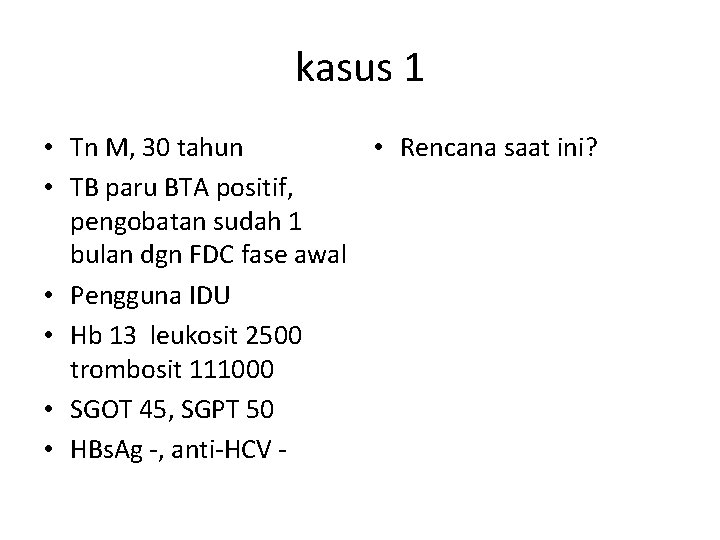 kasus 1

• Tn M, 30 tahun
• TB paru BTA positif, pengobatan sudah 1 bulan dgn FDC fase awal
• Pengguna IDU
• Hb 13 leukosit 2500 trombosit 111000
• SGOT 45, SGPT 50
• HBsAg -, anti-HCV -

• Rencana saat ini?